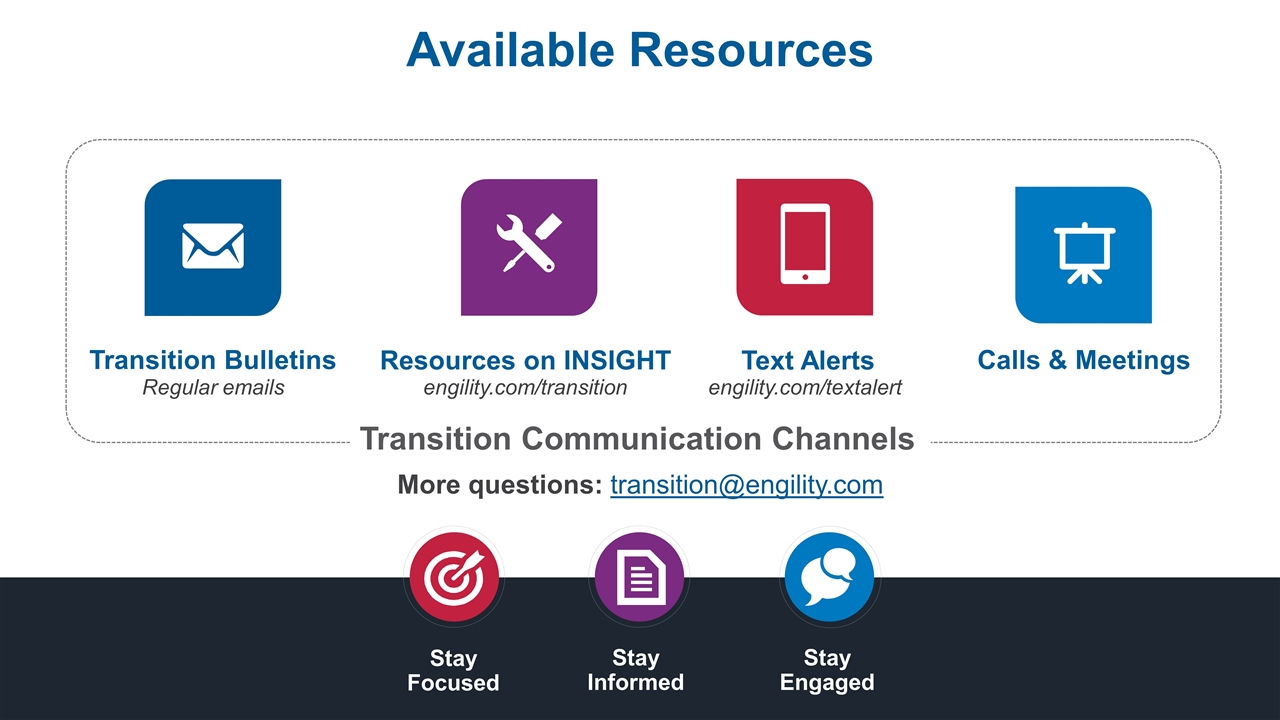 Available Resources

Transition Bulletins
Regular emails

Resources on INSIGHT
engility.com/transition

Text Alerts
engility.com/textalert

Calls & Meetings

Transition Communication Channels

More questions: transition@engility.com

Stay Focused

Stay Informed

Stay Engaged